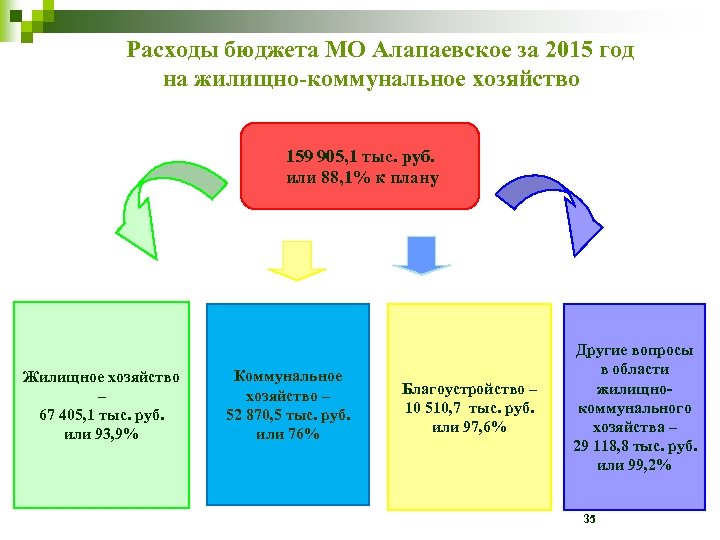 Расходы бюджета МО Алапаевское за 2015 год на жилищно-коммунальное хозяйство

159 905,1 тыс. руб. или 88,1% к плану

Жилищное хозяйство – 67 405,1 тыс. руб. или 93,9%

Коммунальное хозяйство – 52 870,5 тыс. руб. или 76%

Благоустройство – 10 510,7 тыс. руб. или 97,6%

Другие вопросы в области жилищно-коммунального хозяйства – 29 118,8 тыс. руб. или 99,2%

35